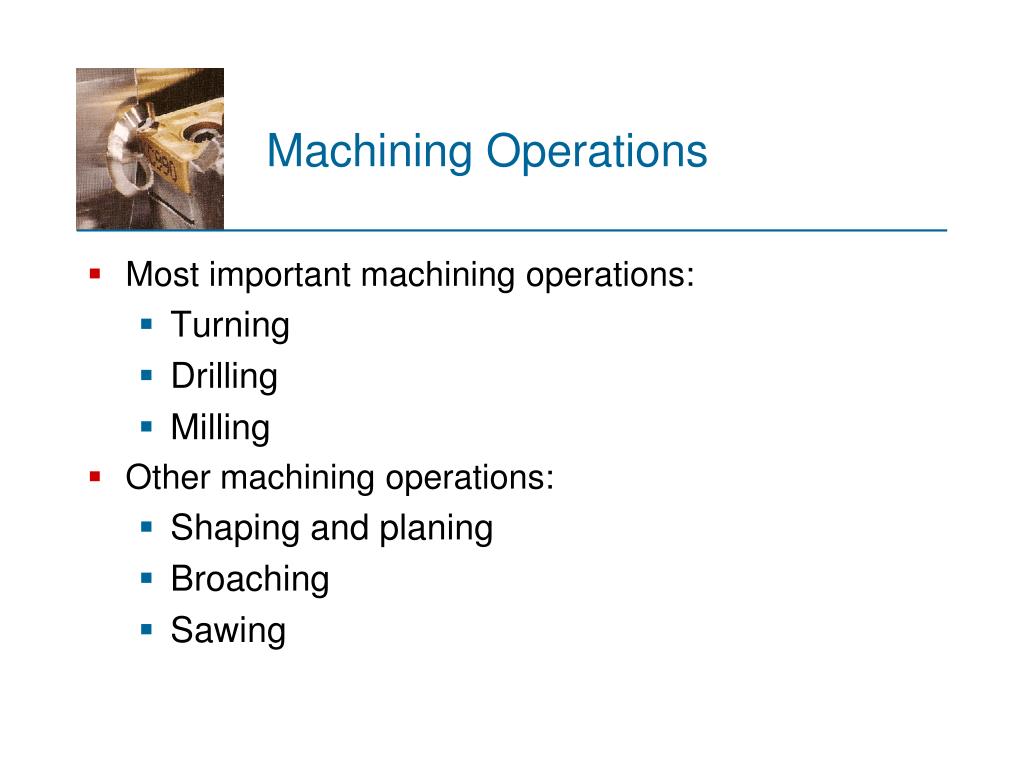 Machining Operations

- Most important machining operations:
  - Turning
  - Drilling
  - Milling
- Other machining operations:
  - Shaping and planing
  - Broaching
  - Sawing